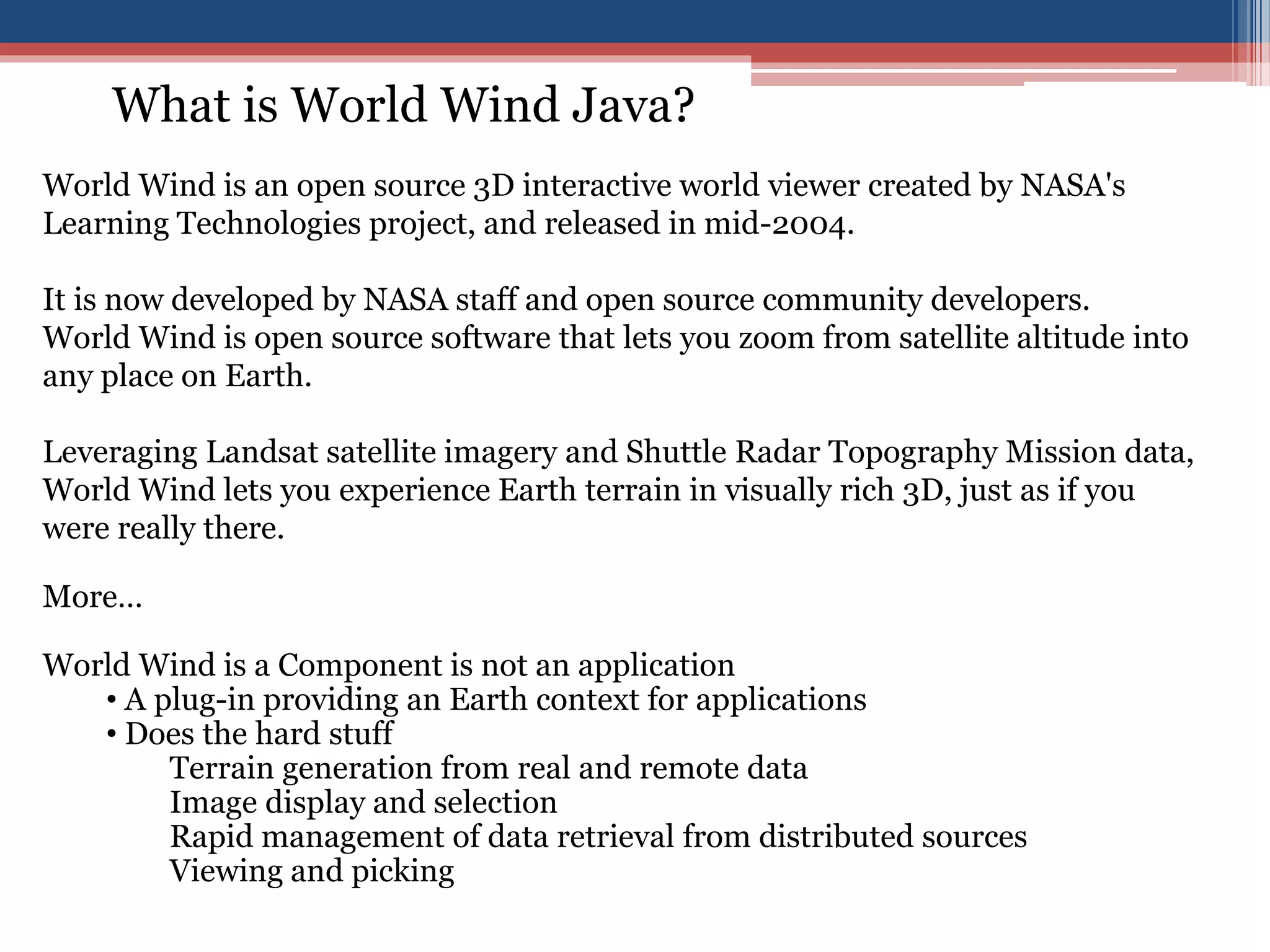 What is World Wind Java?

World Wind is an open source 3D interactive world viewer created by NASA's Learning Technologies project, and released in mid-2004.

It is now developed by NASA staff and open source community developers. World Wind is open source software that lets you zoom from satellite altitude into any place on Earth.

Leveraging Landsat satellite imagery and Shuttle Radar Topography Mission data, World Wind lets you experience Earth terrain in visually rich 3D, just as if you were really there.

More…

World Wind is a Component is not an application
• A plug-in providing an Earth context for applications
• Does the hard stuff
Terrain generation from real and remote data
Image display and selection
Rapid management of data retrieval from distributed sources
Viewing and picking